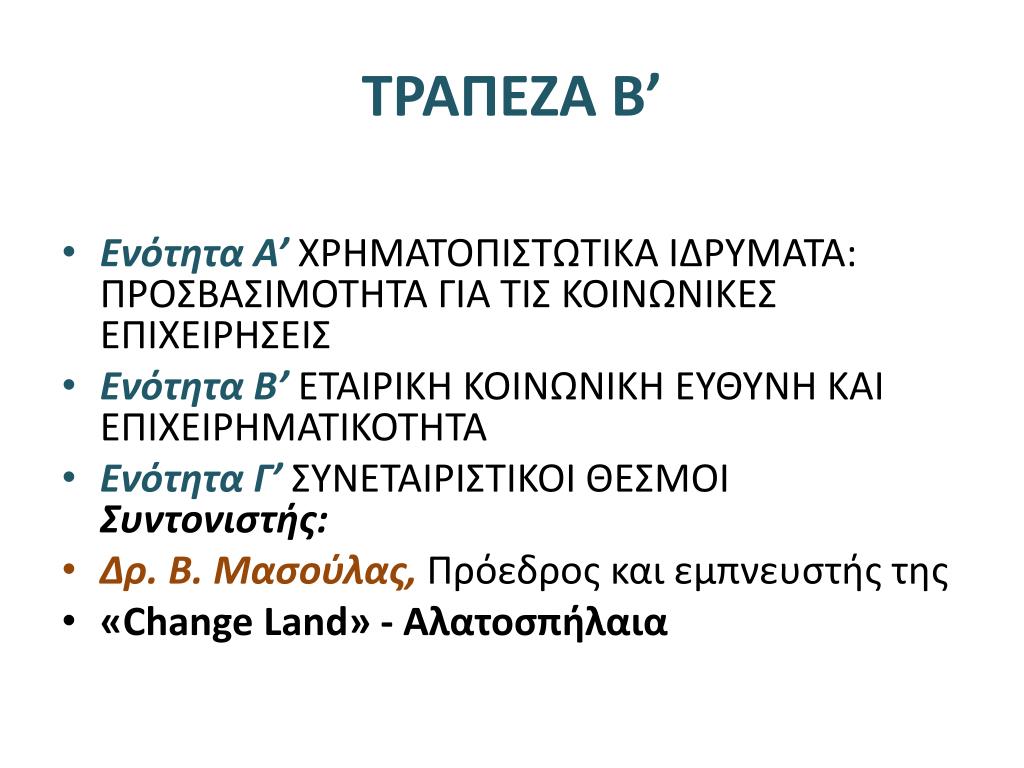 ΤΡΑΠΕΖΑ Β’

• Ενότητα Α’ ΧΡΗΜΑΤΟΠΙΣΤΩΤΙΚΑ ΙΔΡΥΜΑΤΑ: ΠΡΟΣΒΑΣΙΜΟΤΗΤΑ ΓΙΑ ΤΙΣ ΚΟΙΝΩΝΙΚΕΣ ΕΠΙΧΕΙΡΗΣΕΙΣ
• Ενότητα Β’ ΕΤΑΙΡΙΚΗ ΚΟΙΝΩΝΙΚΗ ΕΥΘΥΝΗ ΚΑΙ ΕΠΙΧΕΙΡΗΜΑΤΙΚΟΤΗΤΑ
• Ενότητα Γ’ ΣΥΝΕΤΑΙΡΙΣΤΙΚΟΙ ΘΕΣΜΟΙ
Συντονιστής:
• Δρ. Β. Μασούλας, Πρόεδρος και εμπνευστής της
• «Change Land» - Αλατοσπήλαια